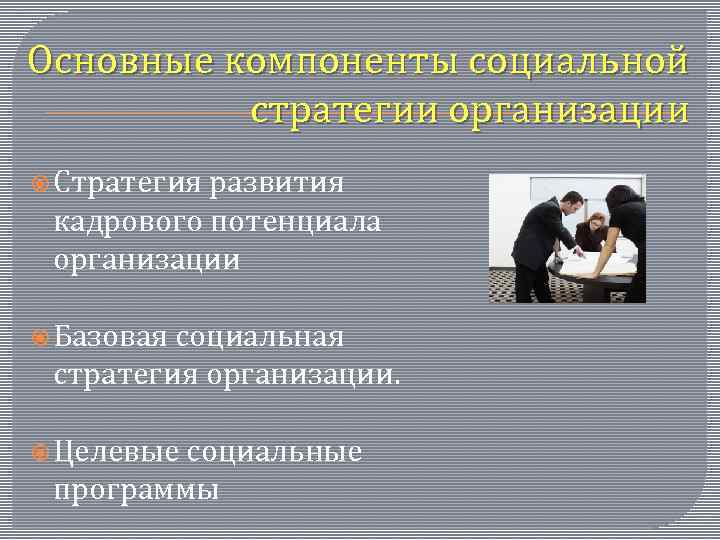 Основные компоненты социальной стратегии организации

Стратегия развития кадрового потенциала организации

Базовая социальная стратегия организации.

Целевые социальные программы